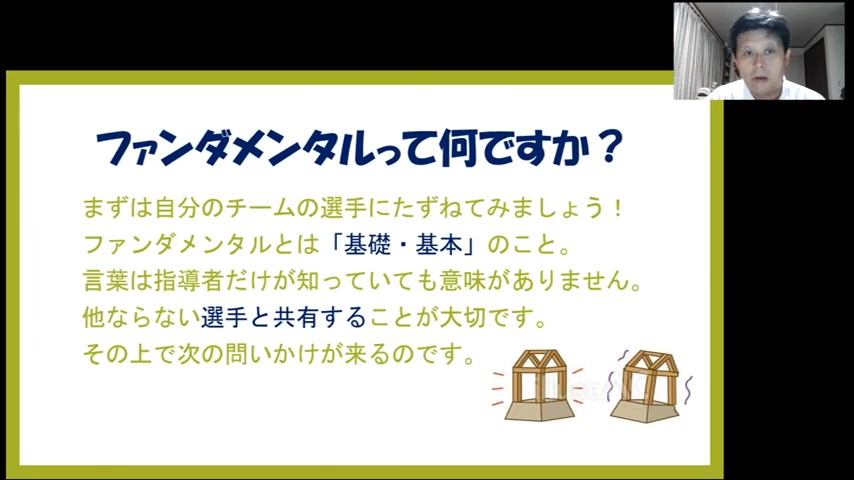 ファンダメンタルって何ですか？

まずは自分のチームの選手にたずねてみましょう！
ファンダメンタルとは「基礎・基本」のこと。
言葉は指導者だけが知っていても意味がありません。
他ならない選手と共有することが大切です。
その上で次の問いかけが来るのです。